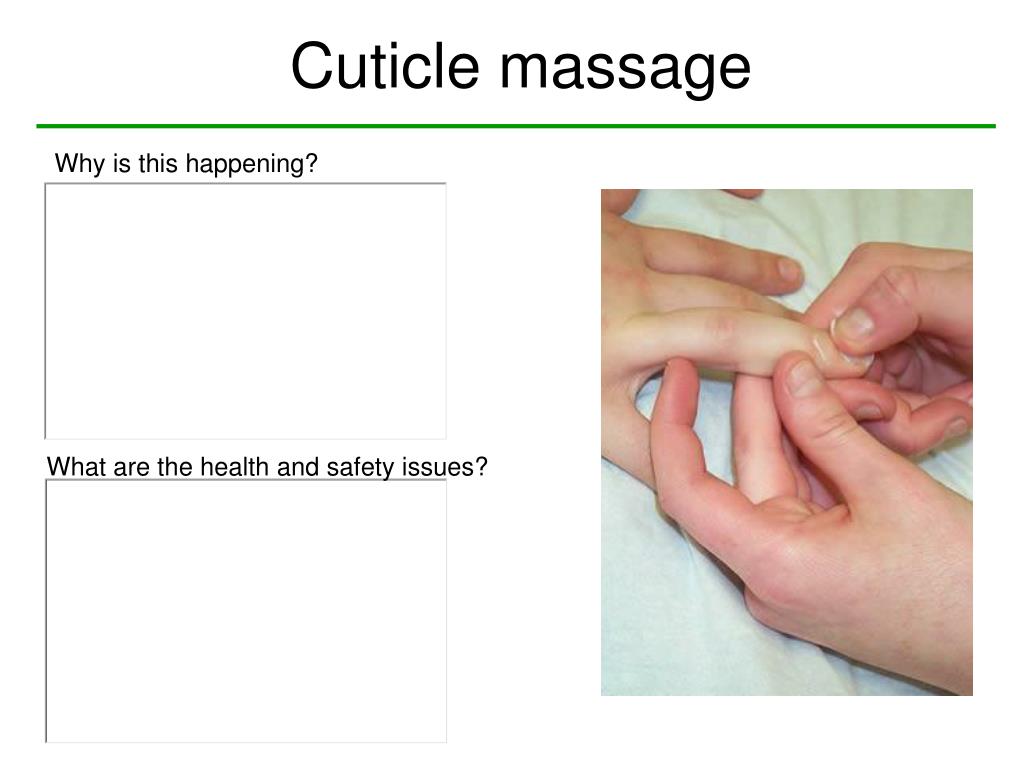 Cuticle massage

Why is this happening?

What are the health and safety issues?